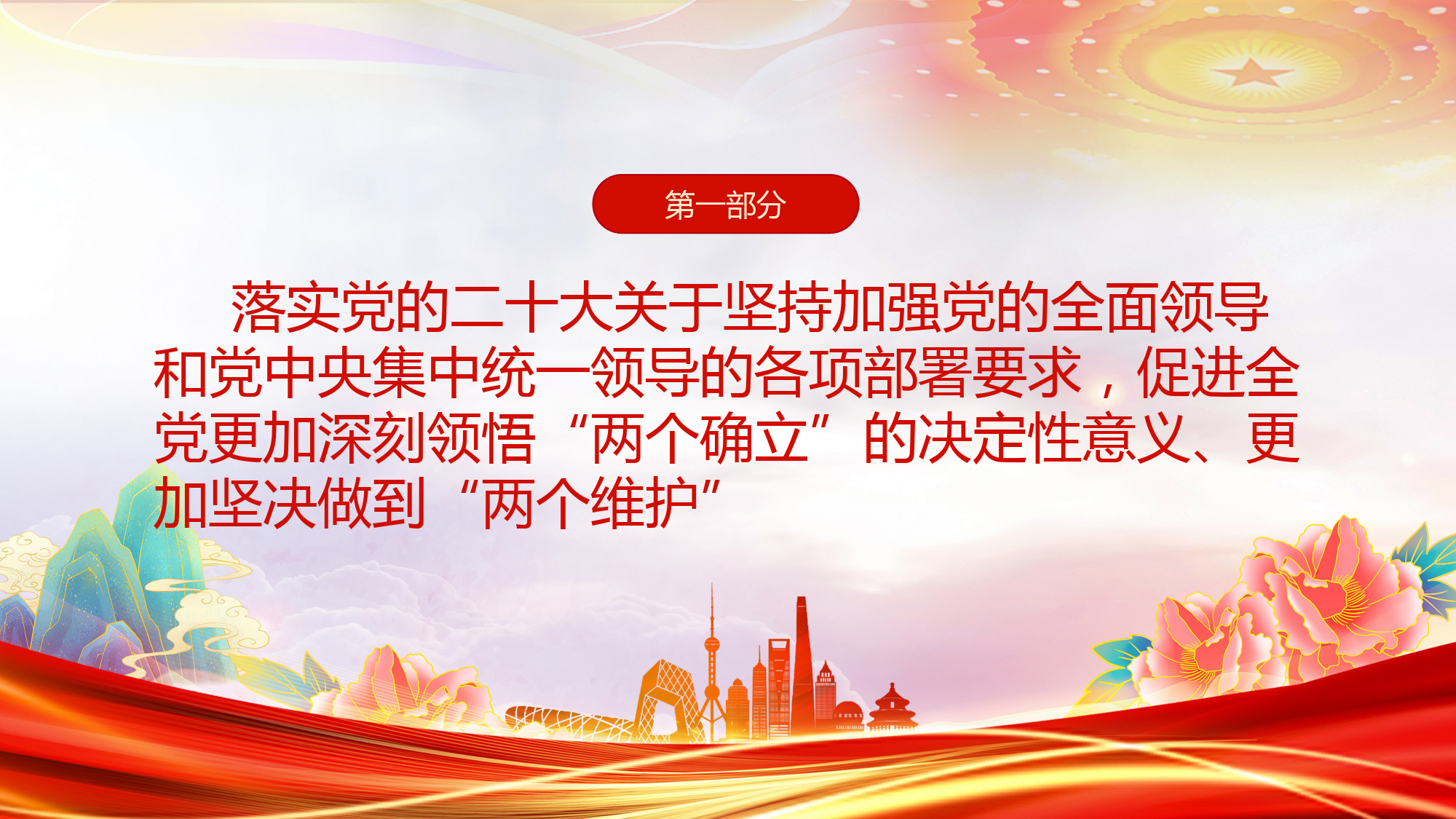 第一部分

落实党的二十大关于坚持加强党的全面领导和党中央集中统一领导的各项部署要求，促进全党更加深刻领悟“两个确立”的决定性意义、更加坚决做到“两个维护”